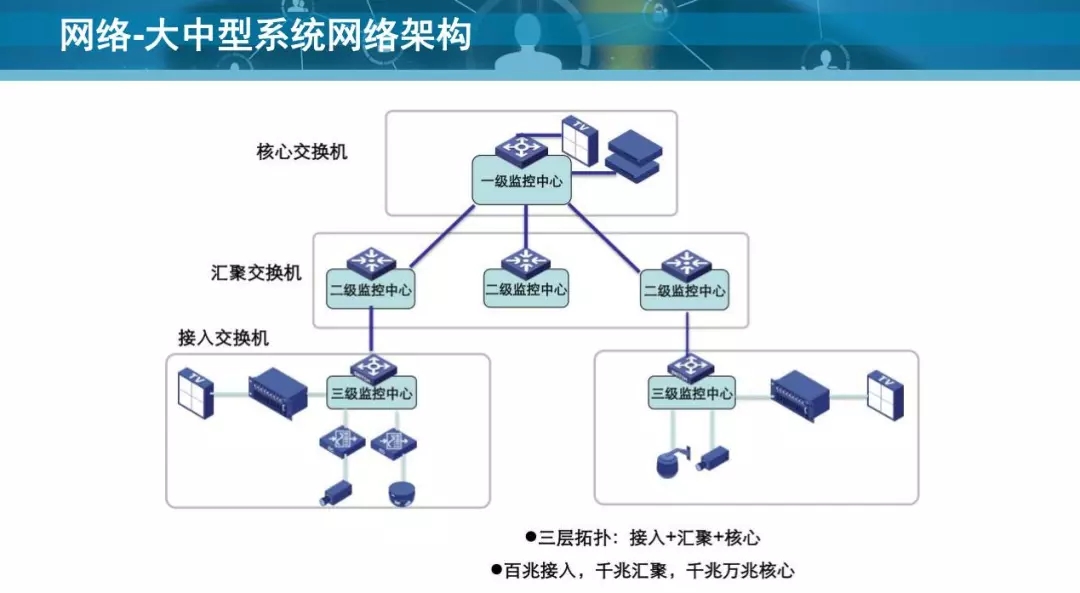 网络-大中型系统网络架构

核心交换机

TV

一级监控中心

汇聚交换机

二级监控中心

二级监控中心

二级监控中心

接入交换机

TV

三级监控中心

三级监控中心

TV

●三层拓扑：接入+汇聚+核心

●百兆接入，千兆汇聚，千兆万兆核心